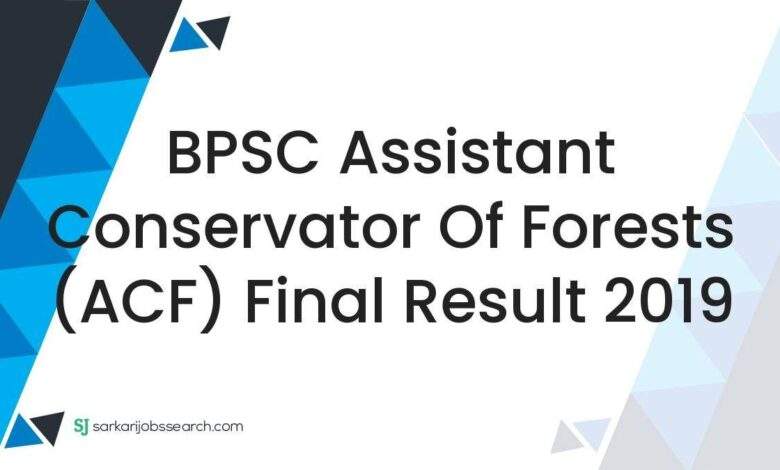 BPSC Assistant Conservator Of Forests (ACF) Final Result 2019

SJ sarkarijobssearch.com